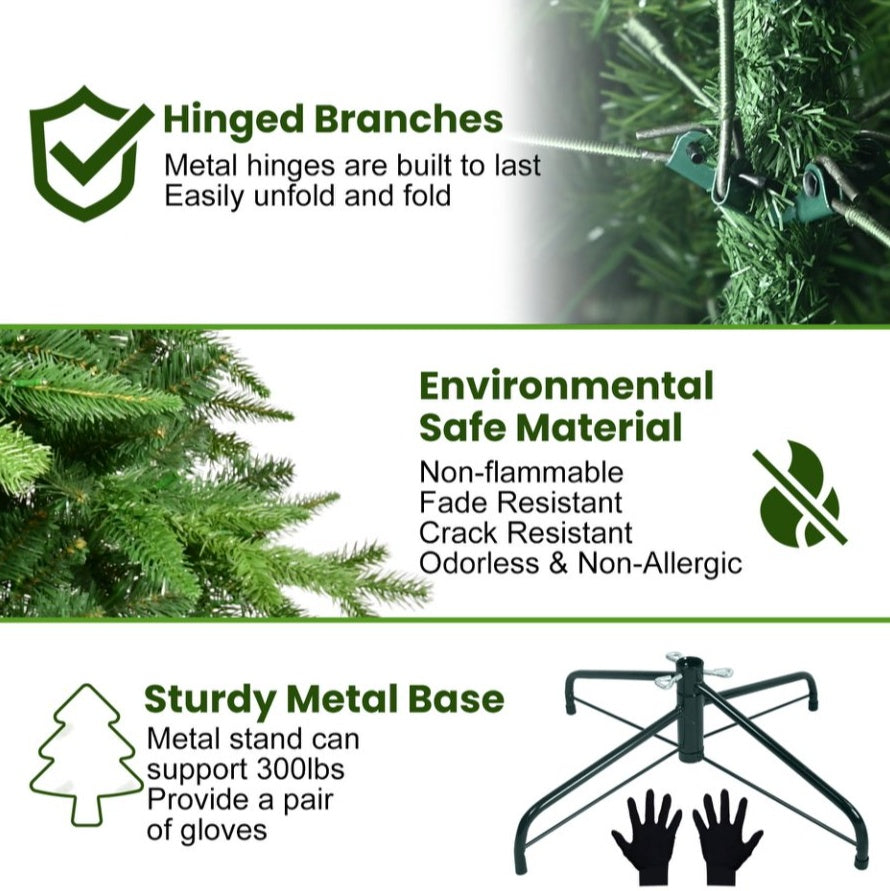 Hinged Branches

Metal hinges are built to last
Easily unfold and fold

Environmental Safe Material

Non-flammable
Fade Resistant
Crack Resistant
Odorless & Non-Allergic

Sturdy Metal Base

Metal stand can support 300lbs
Provide a pair of gloves